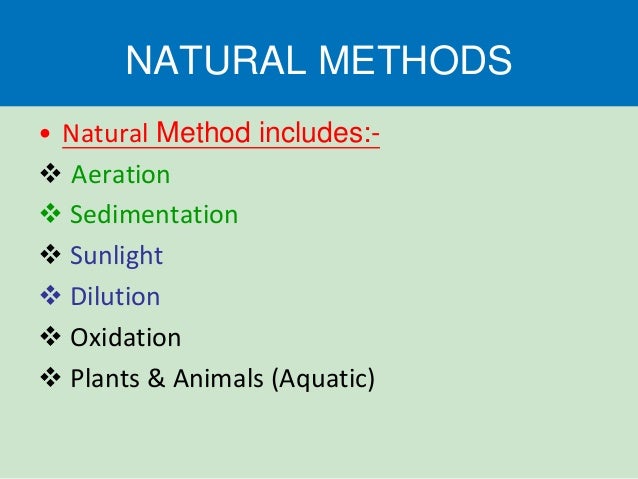 NATURAL METHODS

• Natural Method includes:-

❖ Aeration

❖ Sedimentation

❖ Sunlight

❖ Dilution

❖ Oxidation

❖ Plants & Animals (Aquatic)